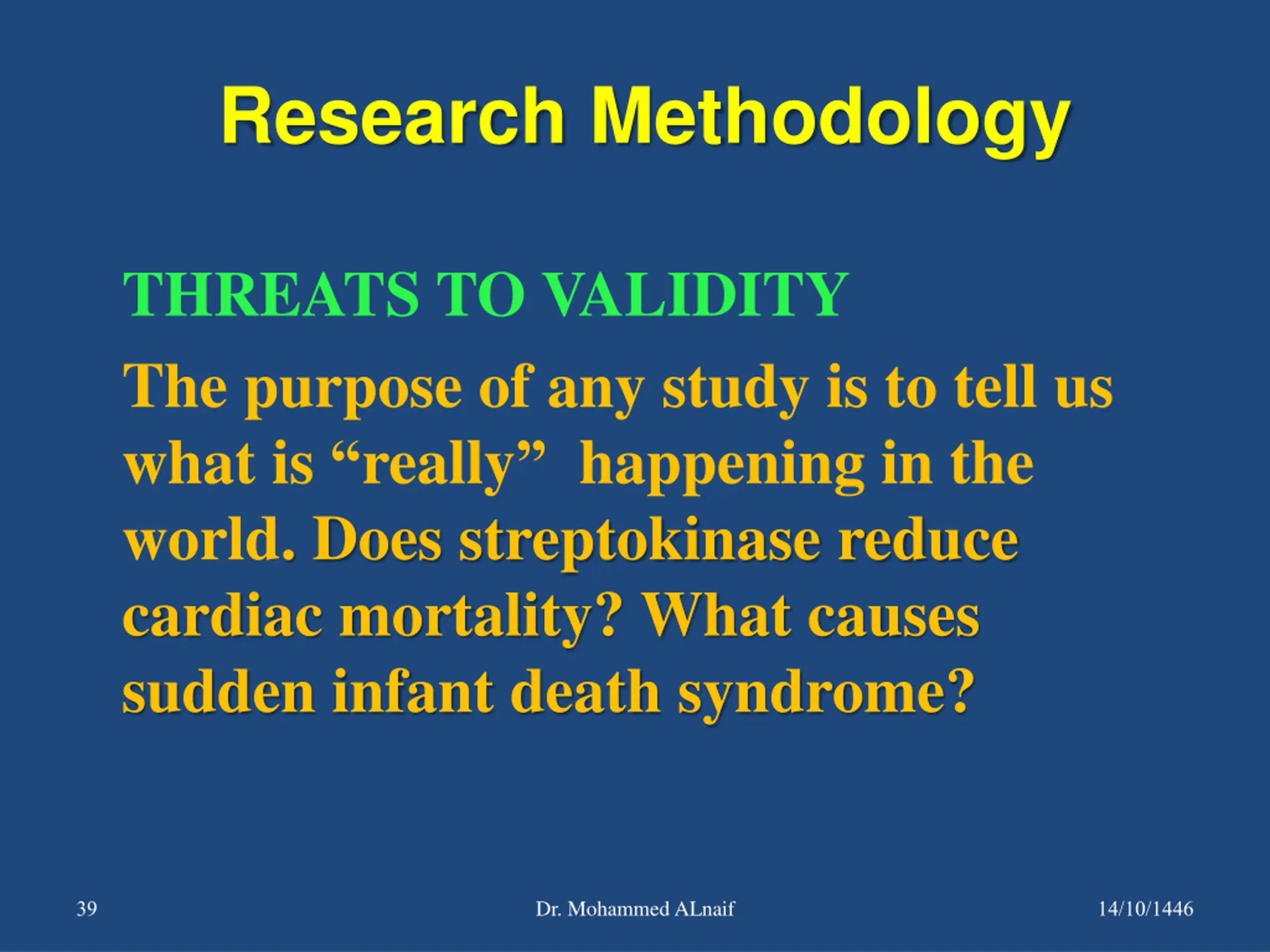 Research Methodology

THREATS TO VALIDITY

The purpose of any study is to tell us what is “really” happening in the world. Does streptokinase reduce cardiac mortality? What causes sudden infant death syndrome?

39

Dr. Mohammed ALnaif

14/10/1446